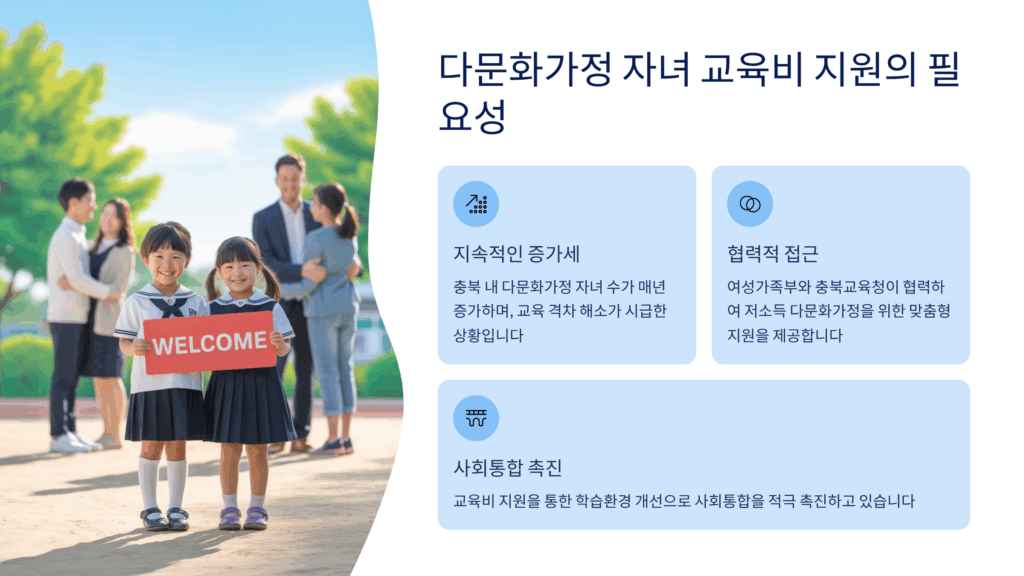 WELCOME

다문화가정 자녀 교육비 지원의 필요성

지속적인 증가세

충북 내 다문화가정 자녀 수가 매년 증가하며, 교육 격차 해소가 시급한 상황입니다

협력적 접근

여성가족부와 충북교육청이 협력하여 저소득 다문화가정을 위한 맞춤형 지원을 제공합니다

사회통합 촉진

교육비 지원을 통한 학습환경 개선으로 사회통합을 적극 촉진하고 있습니다